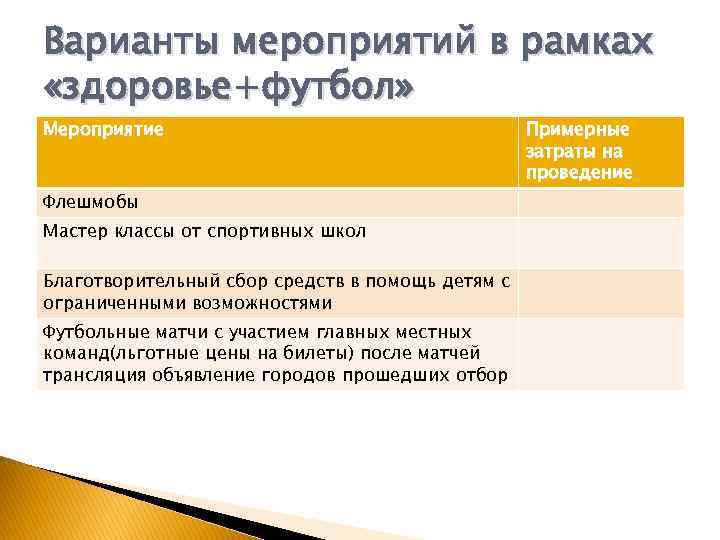 Варианты мероприятий в рамках «здоровье+футбол»

| Мероприятие | Примерные затраты на проведение |
|---|---|
| Флешмобы | |
| Мастер классы от спортивных школ | |
| Благотворительный сбор средств в помощь детям с ограниченными возможностями | |
| Футбольные матчи с участием главных местных команд(льготные цены на билеты) после матчей трансляция объявление городов прошедших отбор | |